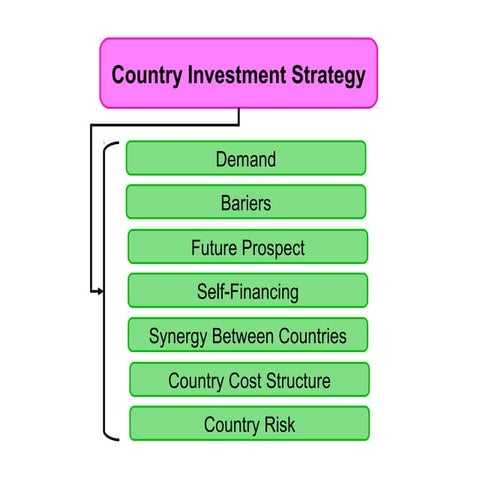 Country Investment Strategy

Demand

Bariers

Future Prospect

Self-Financing

Synergy Between Countries

Country Cost Structure

Country Risk